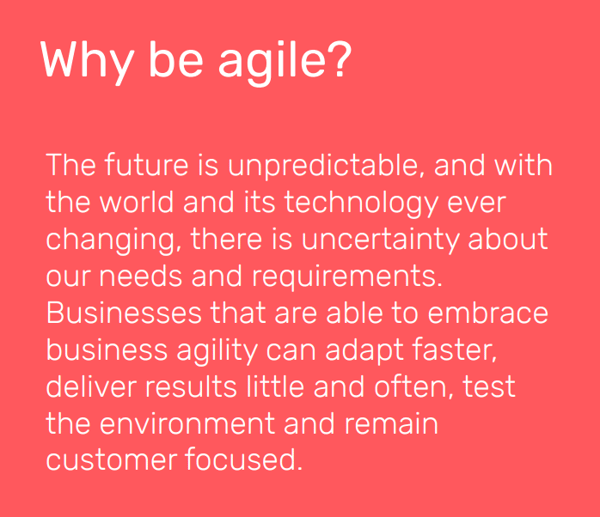 Why be agile?

The future is unpredictable, and with the world and its technology ever changing, there is uncertainty about our needs and requirements. Businesses that are able to embrace business agility can adapt faster, deliver results little and often, test the environment and remain customer focused.